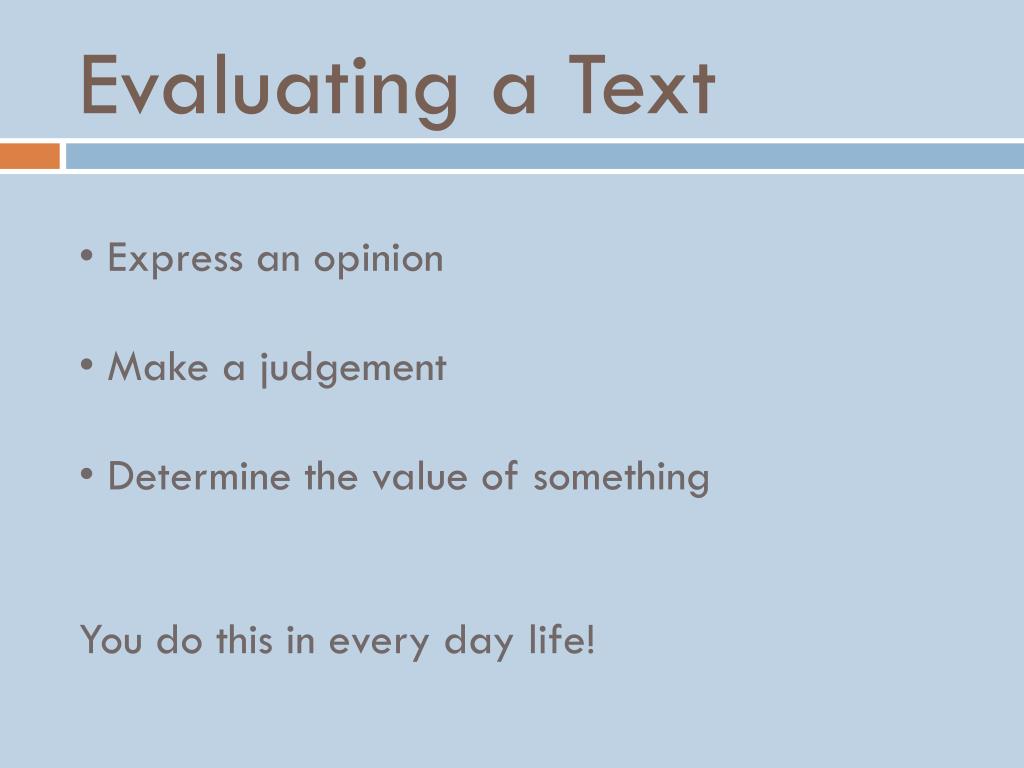 Evaluating a Text

• Express an opinion

• Make a judgement

• Determine the value of something

You do this in every day life!